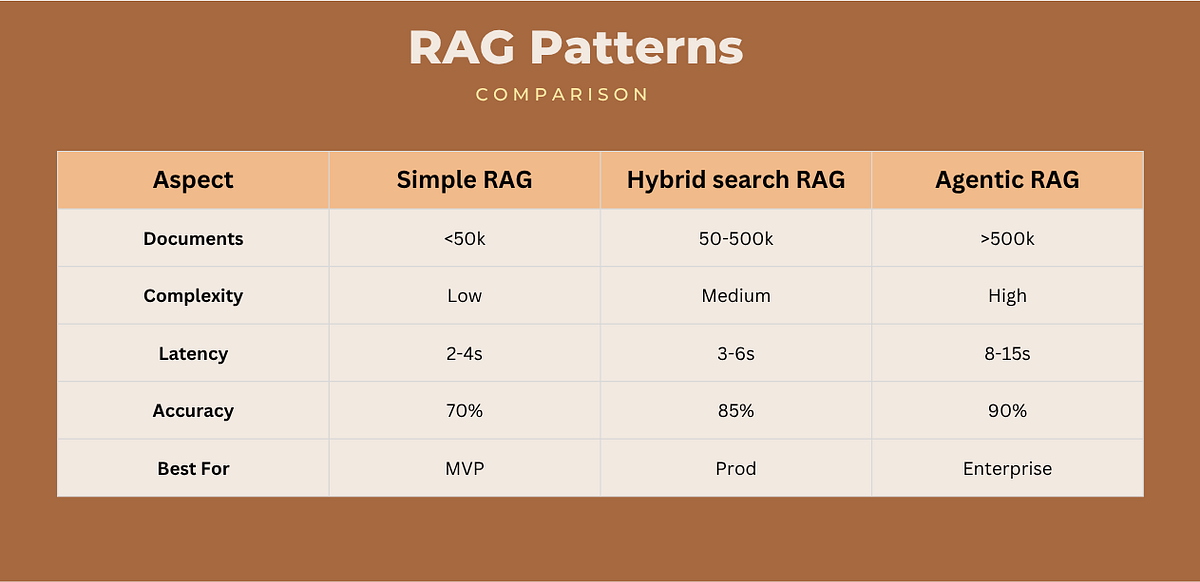 RAG Patterns

COMPARISON

| Aspect | Simple RAG | Hybrid search RAG | Agentic RAG |
|---|---|---|---|
| Documents | <50k | 50-500k | >500k |
| Complexity | Low | Medium | High |
| Latency | 2-4s | 3-6s | 8-15s |
| Accuracy | 70% | 85% | 90% |
| Best For | MVP | Prod | Enterprise |